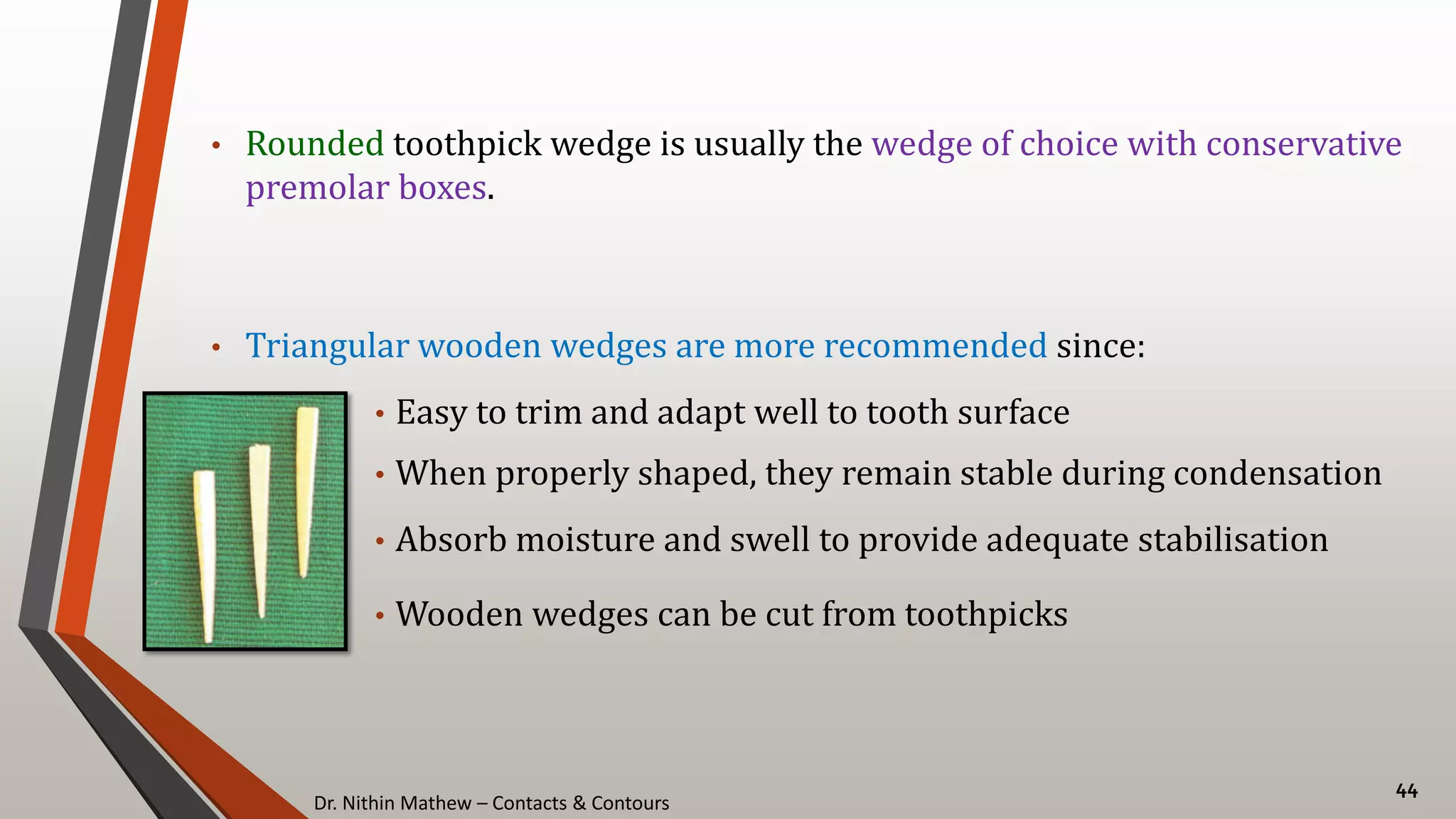 • Rounded toothpick wedge is usually the wedge of choice with conservative premolar boxes.

• Triangular wooden wedges are more recommended since:

• Easy to trim and adapt well to tooth surface

• When properly shaped, they remain stable during condensation

• Absorb moisture and swell to provide adequate stabilisation

• Wooden wedges can be cut from toothpicks

Dr. Nithin Mathew – Contacts & Contours

44